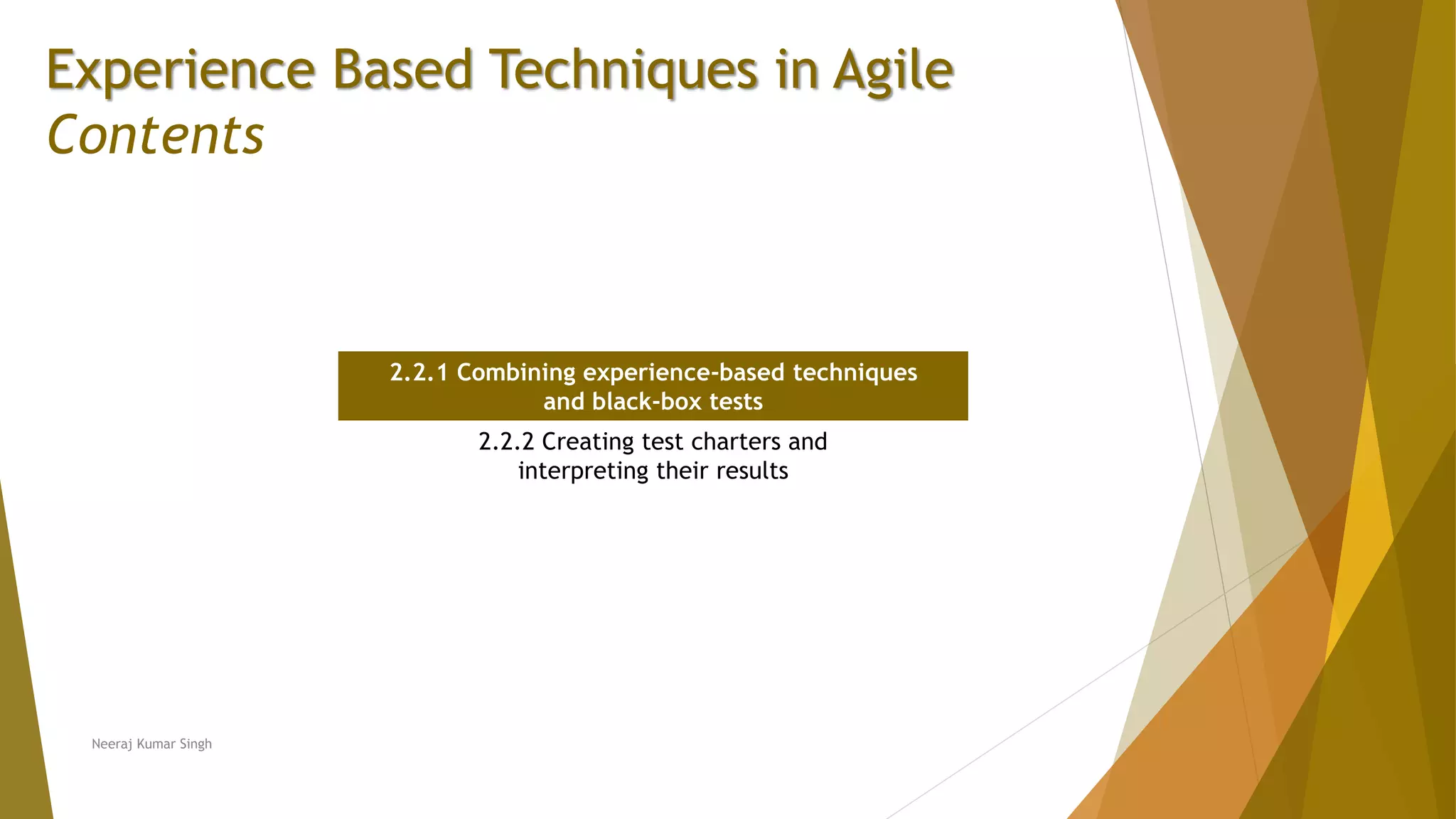 Experience Based Techniques in Agile
Contents

2.2.1 Combining experience-based techniques and black-box tests

2.2.2 Creating test charters and interpreting their results

Neeraj Kumar Singh